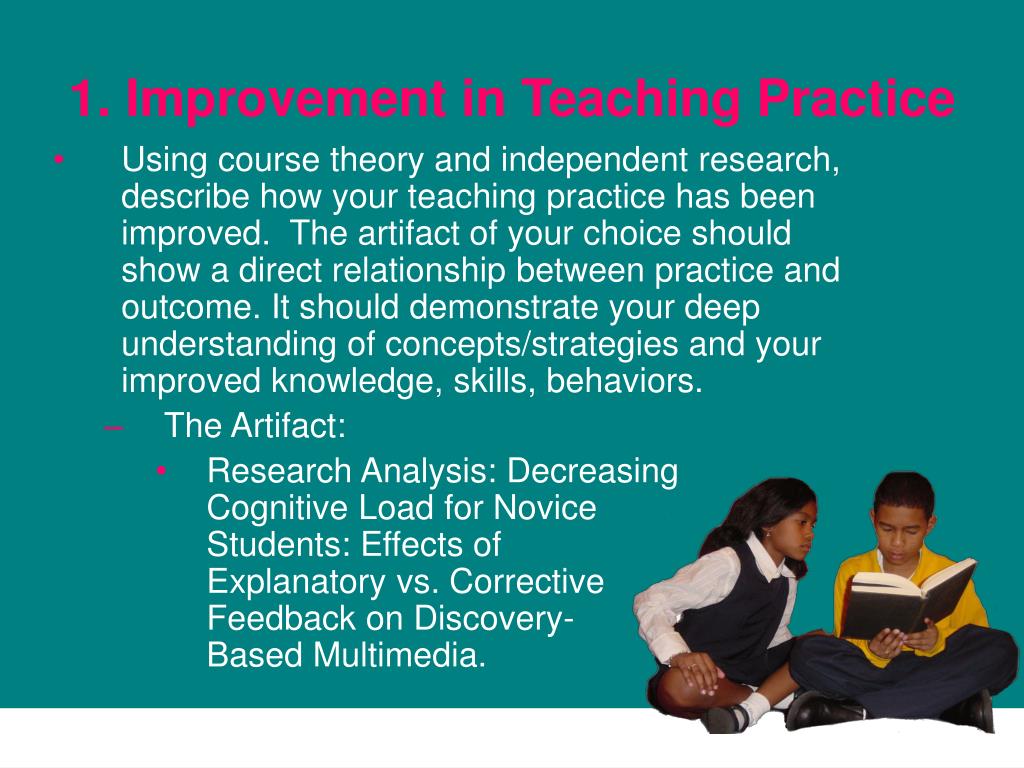 1. Improvement in Teaching Practice

• Using course theory and independent research, describe how your teaching practice has been improved. The artifact of your choice should show a direct relationship between practice and outcome. It should demonstrate your deep understanding of concepts/strategies and your improved knowledge, skills, behaviors.

– The Artifact:

• Research Analysis: Decreasing Cognitive Load for Novice Students: Effects of Explanatory vs. Corrective Feedback on Discovery-Based Multimedia.